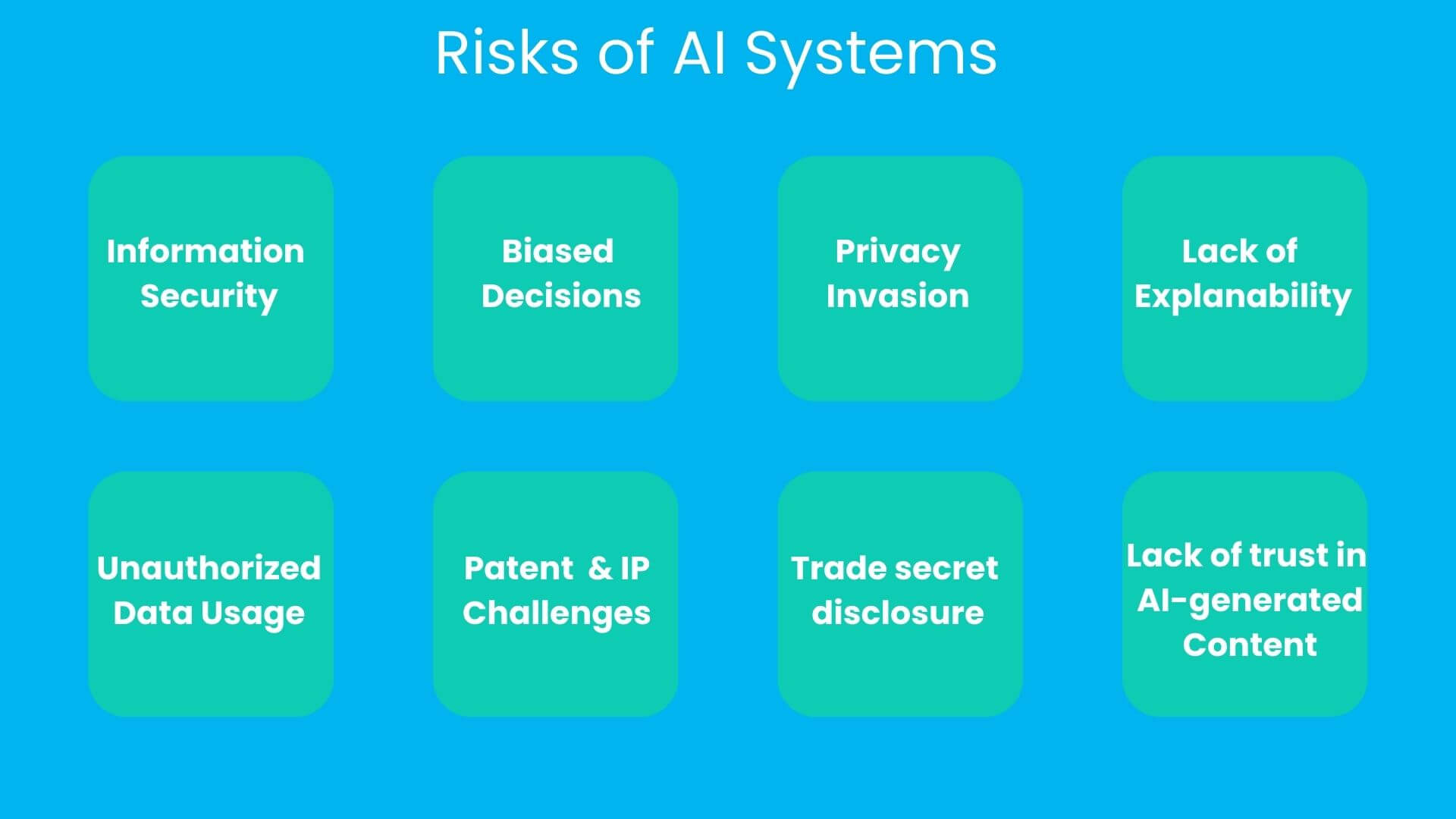 Risks of AI Systems

Information Security

Biased Decisions

Privacy Invasion

Lack of Explanability

Unauthorized Data Usage

Patent & IP Challenges

Trade secret disclosure

Lack of trust in AI-generated Content